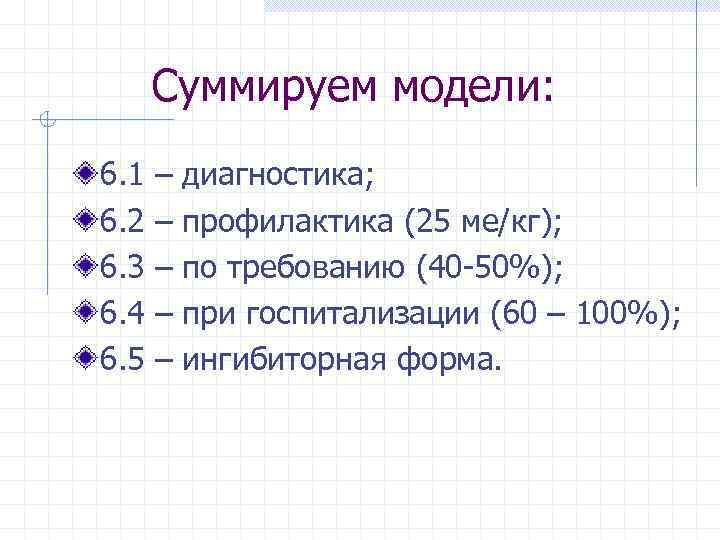 Суммируем модели:

6.1 – диагностика;
6.2 – профилактика (25 ме/кг);
6.3 – по требованию (40-50%);
6.4 – при госпитализации (60 – 100%);
6.5 – ингибиторная форма.